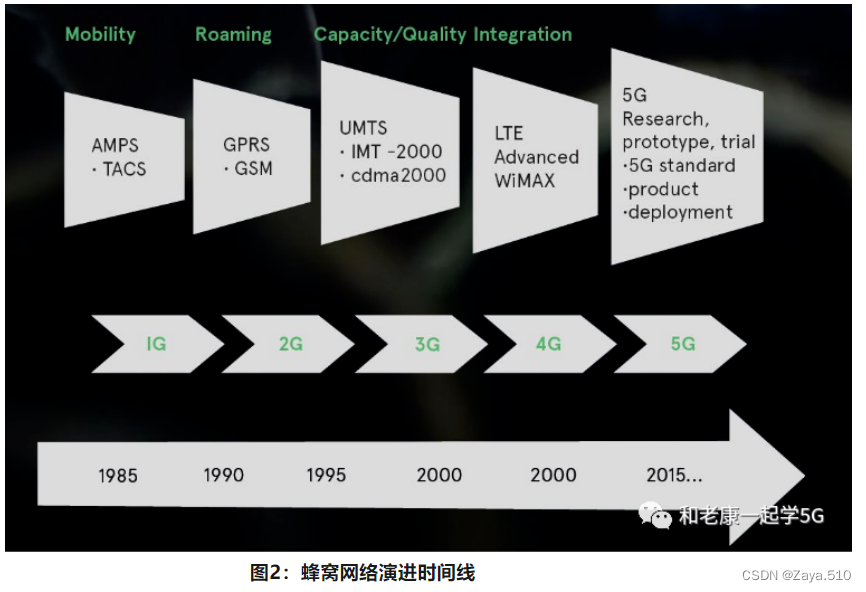 Mobility Roaming Capacity/Quality Integration

AMPS
· TACS

GPRS
· GSM

UMTS
· IMT -2000
· cdma2000

LTE
Advanced
WiMAX

5G
Research, prototype, trial
·5G standard
·product
·deployment

IG 2G 3G 4G 5G

1985 1990 1995 2000 2000 2015...

和老康一起学5G

图2：蜂窝网络演进时间线

CSDN @Zaya.510